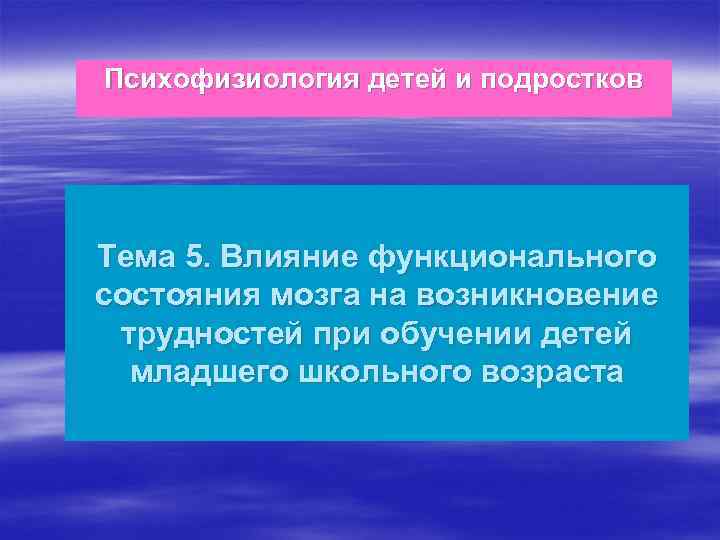 Психофизиология детей и подростков

Тема 5. Влияние функционального состояния мозга на возникновение трудностей при обучении детей младшего школьного возраста